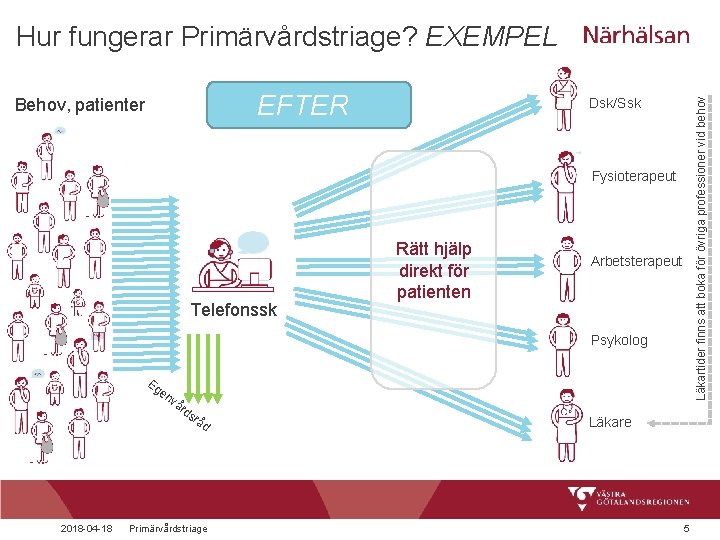 Hur fungerar Primärvårdstriage? EXEMPEL

Närhälsan

Behov, patienter

EFTER

Telefonssk

Egenvårdsråd

Rätt hjälp direkt för patienten

Dsk/Ssk

Fysioterapeut

Arbetsterapeut

Psykolog

Läkare

Läkartider finns att boka för övriga professioner vid behov

VÄSTRA GÖTALANDSREGIONEN

2018-04-18 Primärvårdstriage

5